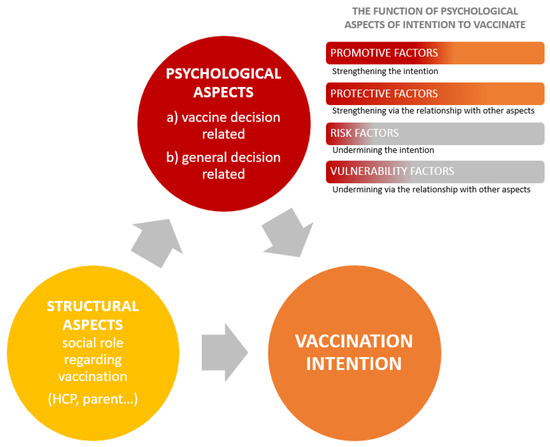 PSYCHOLOGICAL ASPECTS

a) vaccine decision related

b) general decision related

THE FUNCTION OF PSYCHOLOGICAL ASPECTS OF INTENTION TO VACCINATE

PROMOTIVE FACTORS
Strengthening the intention

PROTECTIVE FACTORS
Strengthening via the relationship with other aspects

RISK FACTORS
Undermining the intention

VULNERABILITY FACTORS
Undermining via the relationship with other aspects

STRUCTURAL ASPECTS
social role regarding vaccination
(HCP, parent...)

VACCINATION INTENTION